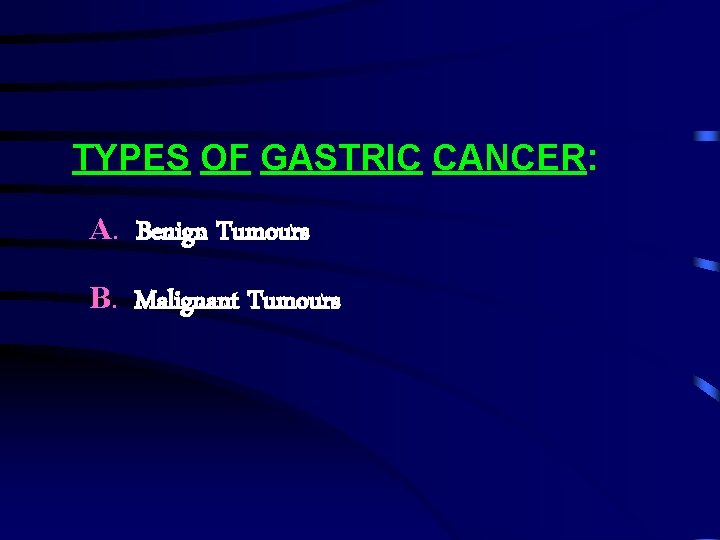 TYPES OF GASTRIC CANCER:

A. Benign Tumours

B. Malignant Tumours